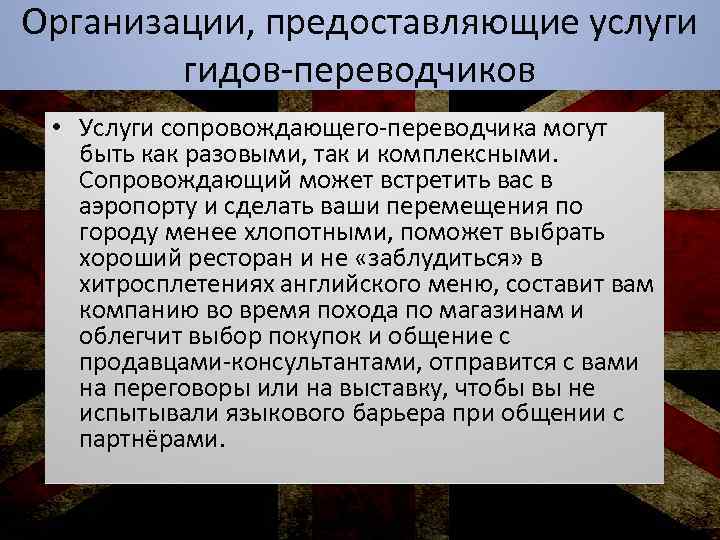 Организации, предоставляющие услуги гидов-переводчиков

• Услуги сопровождающего-переводчика могут быть как разовыми, так и комплексными. Сопровождающий может встретить вас в аэропорту и сделать ваши перемещения по городу менее хлопотными, поможет выбрать хороший ресторан и не «заблудиться» в хитросплетениях английского меню, составит вам компанию во время похода по магазинам и облегчит выбор покупок и общение с продавцами-консультантами, отправится с вами на переговоры или на выставку, чтобы вы не испытывали языкового барьера при общении с партнёрами.